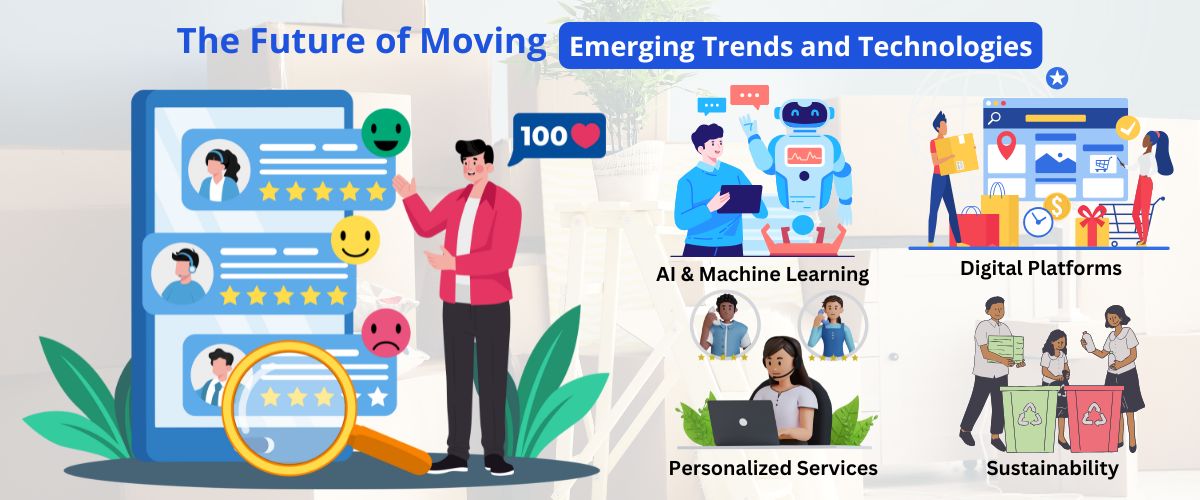 The Future of Moving Emerging Trends and Technologies

100

AI & Machine Learning

Digital Platforms

Personalized Services

Sustainability